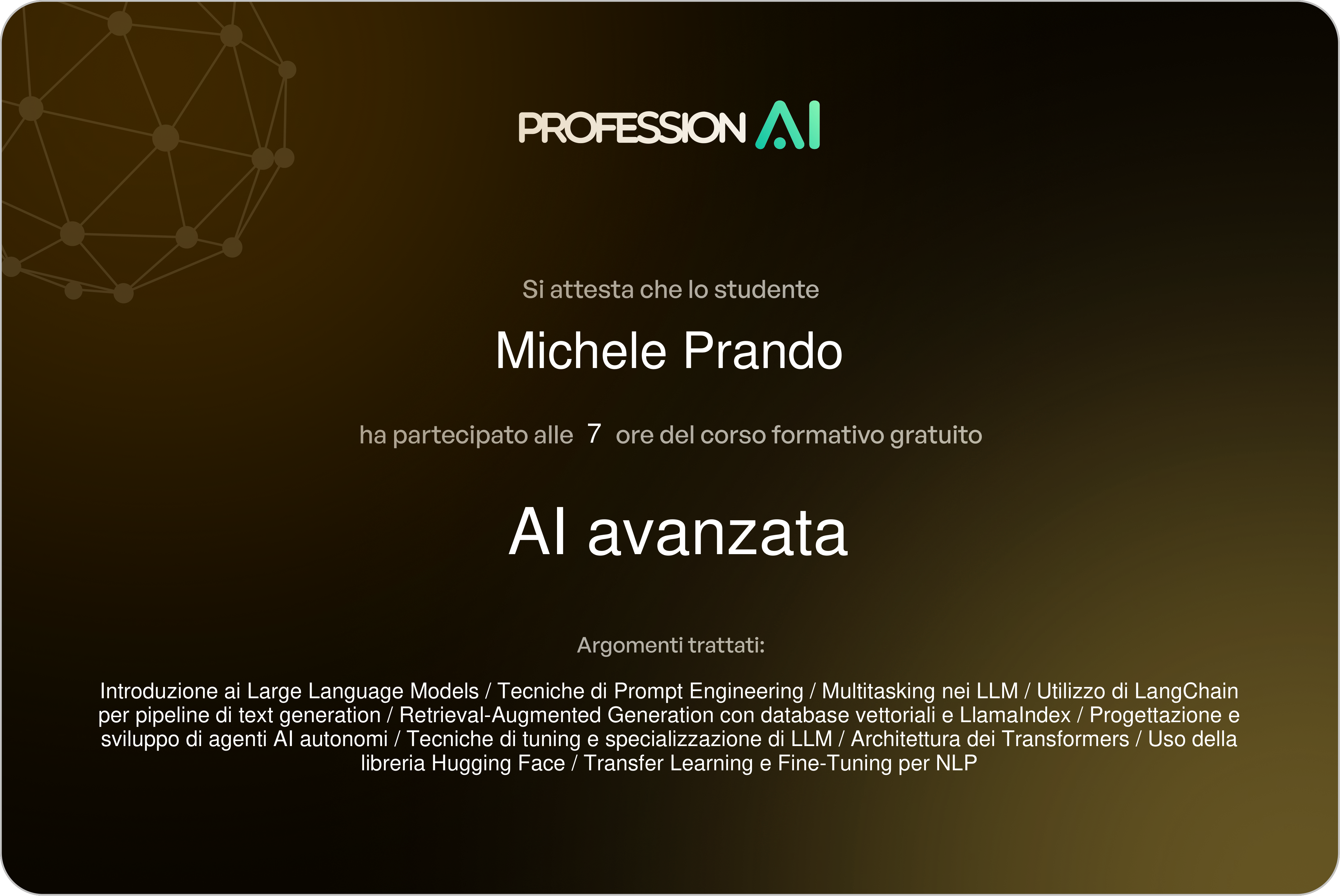 PROFESSION AI

Si attesta che lo studente

Michele Prando

ha partecipato alle 7 ore del corso formativo gratuito

AI avanzata

Argomenti trattati:

Introduzione ai Large Language Models / Tecniche di Prompt Engineering / Multitasking nei LLM / Utilizzo di LangChain per pipeline di text generation / Retrieval-Augmented Generation con database vettoriali e LlamaIndex / Progettazione e sviluppo di agenti AI autonomi / Tecniche di tuning e specializzazione di LLM / Architettura dei Transformers / Uso della libreria Hugging Face / Transfer Learning e Fine-Tuning per NLP